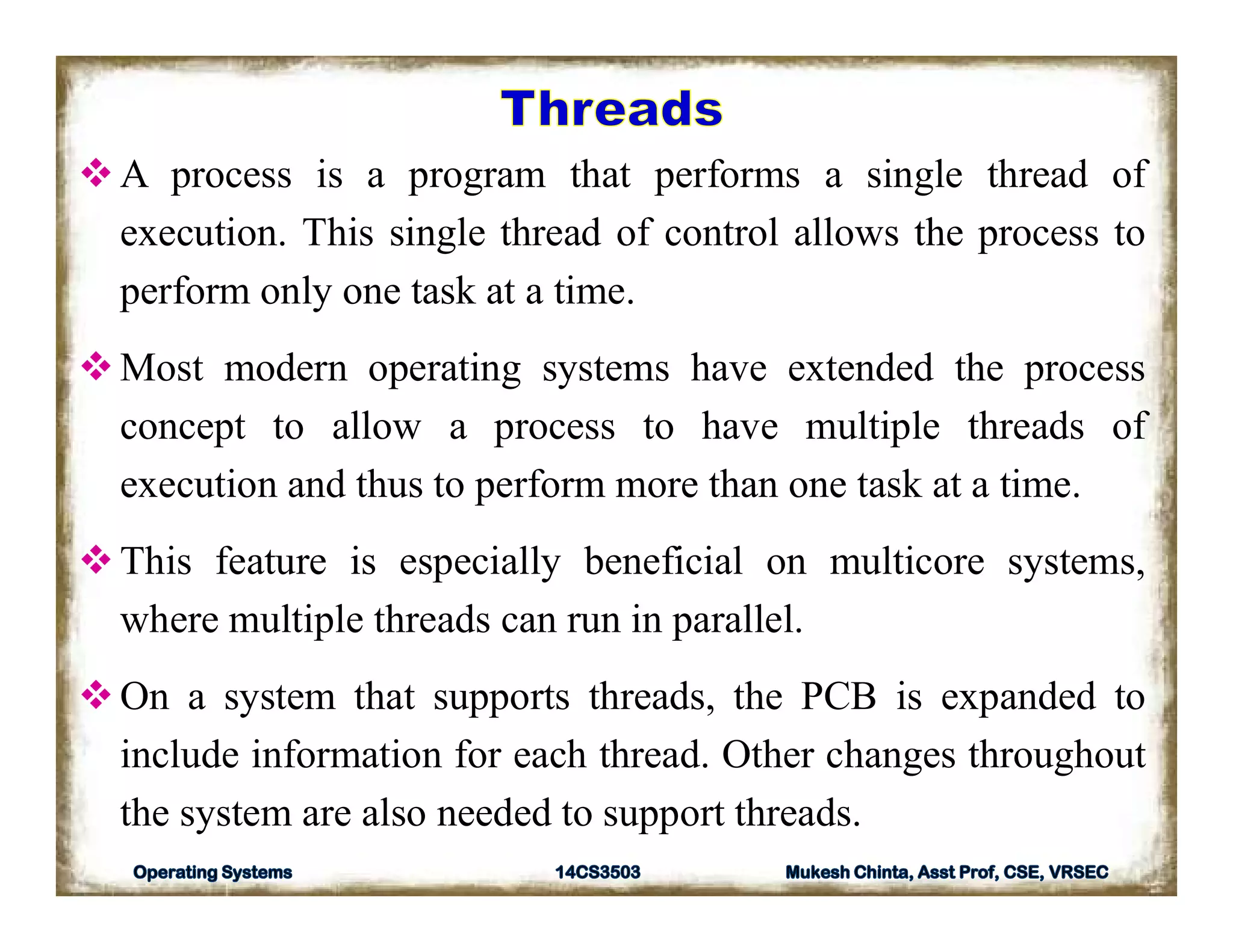 Threads

❖ A process is a program that performs a single thread of execution. This single thread of control allows the process to perform only one task at a time.

❖ Most modern operating systems have extended the process concept to allow a process to have multiple threads of execution and thus to perform more than one task at a time.

❖ This feature is especially beneficial on multicore systems, where multiple threads can run in parallel.

❖ On a system that supports threads, the PCB is expanded to include information for each thread. Other changes throughout the system are also needed to support threads.

Operating Systems 14CS3503 Mukesh Chinta, Asst Prof, CSE, VRSEC